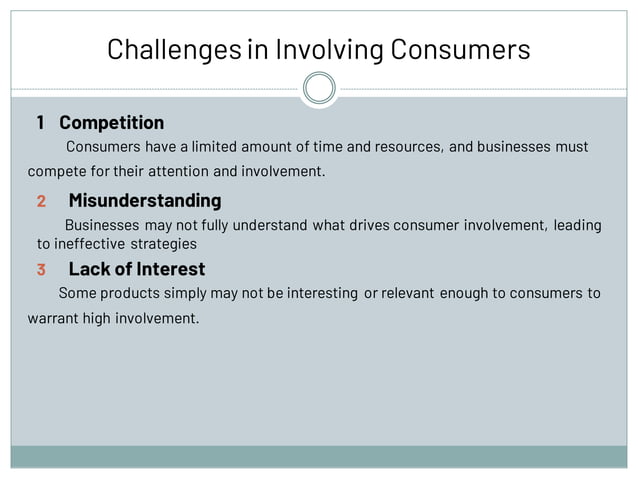 Challenges in Involving Consumers

1 Competition

Consumers have a limited amount of time and resources, and businesses must compete for their attention and involvement.

2 Misunderstanding

Businesses may not fully understand what drives consumer involvement, leading to ineffective strategies

3 Lack of Interest

Some products simply may not be interesting or relevant enough to consumers to warrant high involvement.